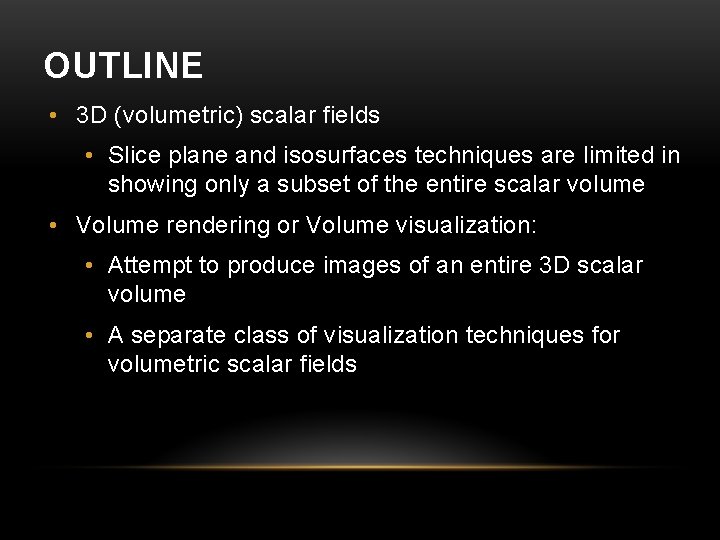 OUTLINE

• 3D (volumetric) scalar fields

• Slice plane and isosurfaces techniques are limited in showing only a subset of the entire scalar volume

• Volume rendering or Volume visualization:

• Attempt to produce images of an entire 3D scalar volume

• A separate class of visualization techniques for volumetric scalar fields